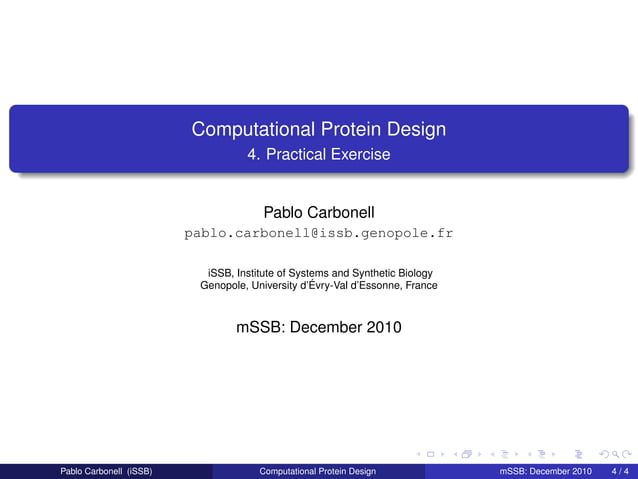 Computational Protein Design
4. Practical Exercise

Pablo Carbonell
pablo.carbonell@issb.genopole.fr

iSSB, Institute of Systems and Synthetic Biology
Genopole, University d'Évry-Val d'Essonne, France

mSSB: December 2010

Pablo Carbonell (iSSB) Computational Protein Design mSSB: December 2010 4 / 4